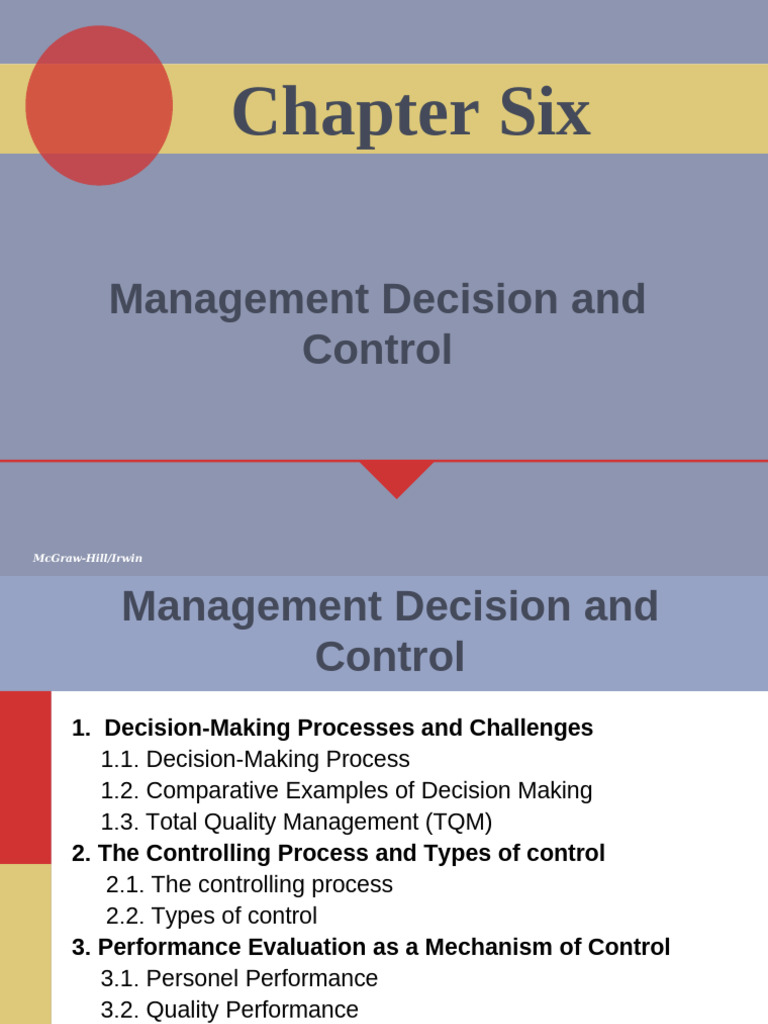 Chapter Six

Management Decision and Control

McGraw-Hill/Irwin

Management Decision and Control

1. Decision-Making Processes and Challenges
1.1. Decision-Making Process
1.2. Comparative Examples of Decision Making
1.3. Total Quality Management (TQM)
2. The Controlling Process and Types of control
2.1. The controlling process
2.2. Types of control
3. Performance Evaluation as a Mechanism of Control
3.1. Personel Performance
3.2. Quality Performance